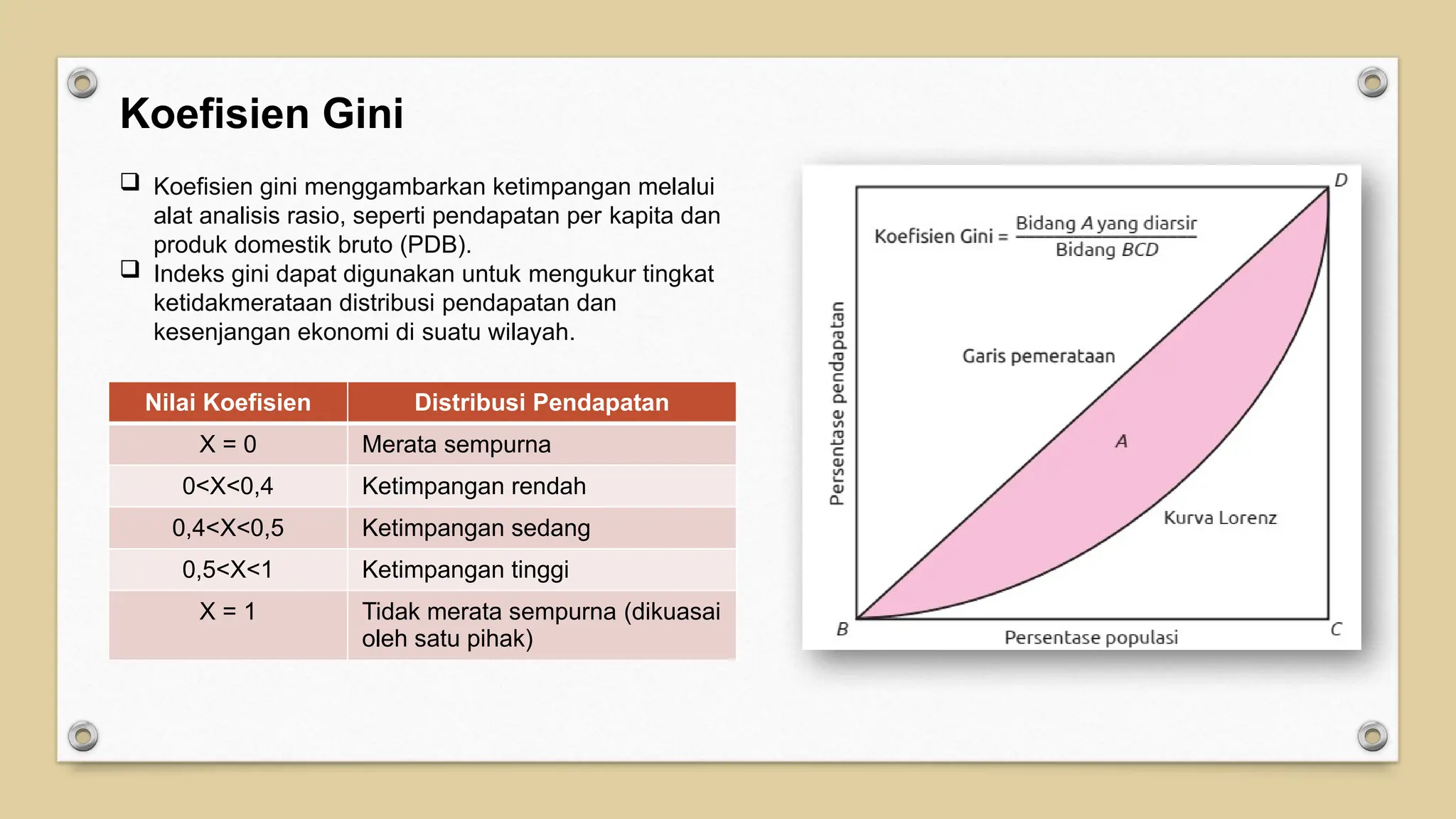 Koefisien Gini

❑ Koefisien gini menggambarkan ketimpangan melalui alat analisis rasio, seperti pendapatan per kapita dan produk domestik bruto (PDB).
❑ Indeks gini dapat digunakan untuk mengukur tingkat ketidakmerataan distribusi pendapatan dan kesenjangan ekonomi di suatu wilayah.

| Nilai Koefisien | Distribusi Pendapatan |
|---|---|
| X = 0 | Merata sempurna |
| 0<X<0,4 | Ketimpangan rendah |
| 0,4<X<0,5 | Ketimpangan sedang |
| 0,5<X<1 | Ketimpangan tinggi |
| X = 1 | Tidak merata sempurna (dikuasai oleh satu pihak) |

D
Koefisien Gini = $\frac{\text{Bidang } A \text{ yang diarsir}}{\text{Bidang } BCD}$
Persentase pendapatan
Garis pemerataan
A
Kurva Lorenz
B
Persentase populasi
C